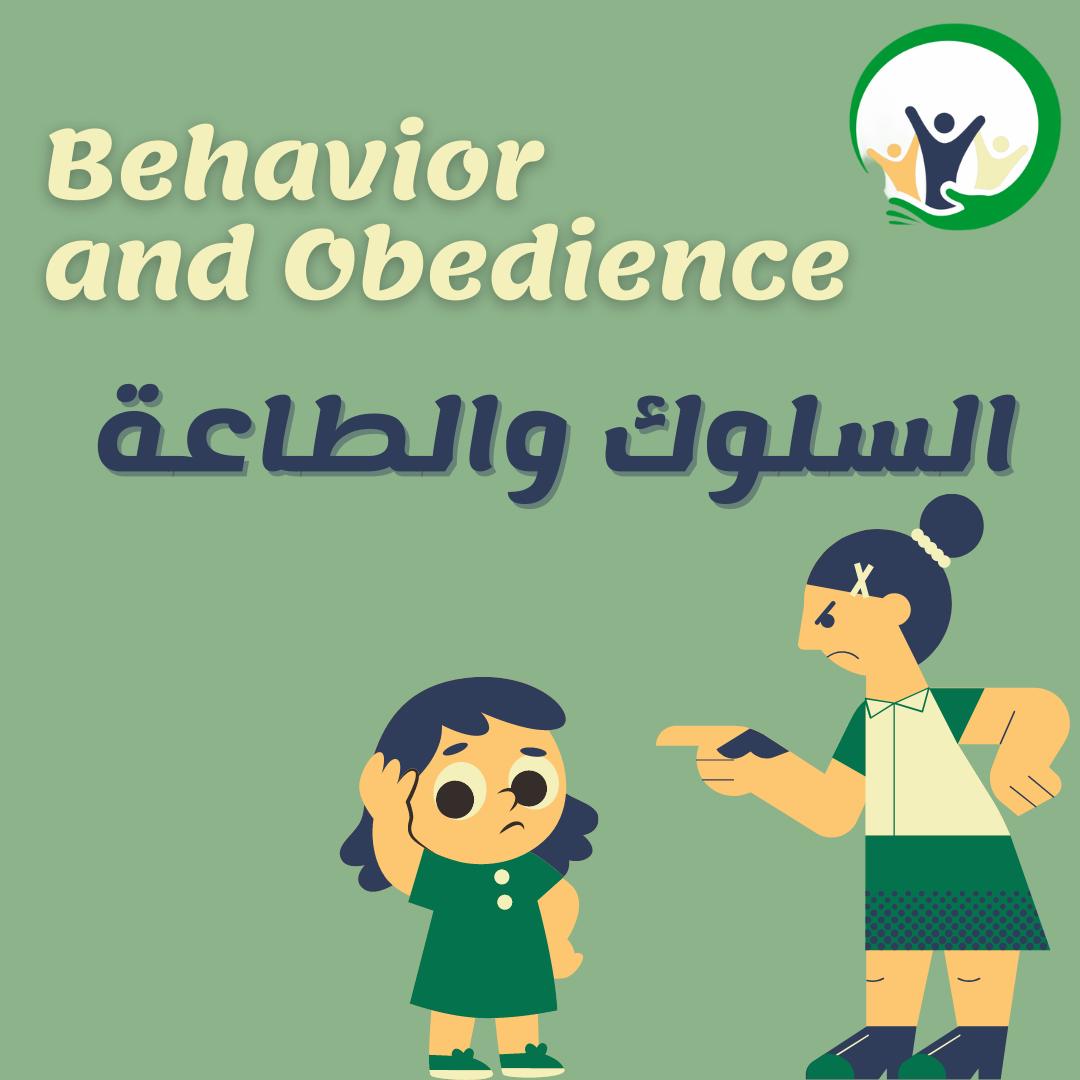 Behavior and Obedience

السلوك والطاعة